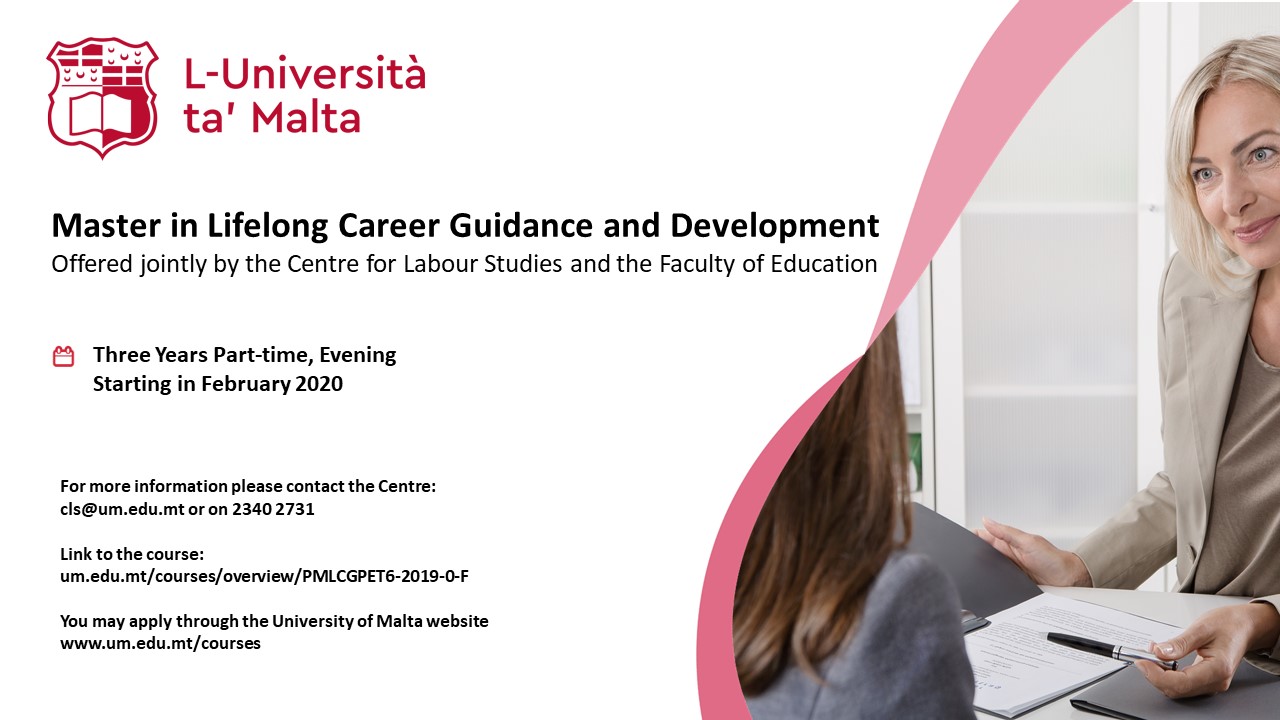 L-Università ta' Malta

Master in Lifelong Career Guidance and Development
Offered jointly by the Centre for Labour Studies and the Faculty of Education

Three Years Part-time, Evening
Starting in February 2020

For more information please contact the Centre:
cls@um.edu.mt or on 2340 2731

Link to the course:
um.edu.mt/courses/overview/PMLCGPET6-2019-0-F

You may apply through the University of Malta website
www.um.edu.mt/courses